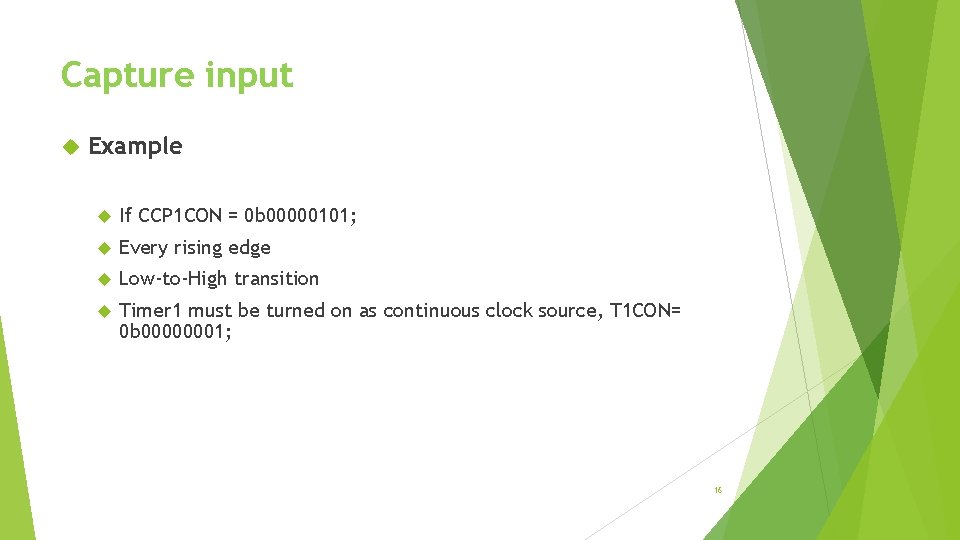 Capture input

Example

If CCP1CON = 0b00000101;

Every rising edge

Low-to-High transition

Timer1 must be turned on as continuous clock source, T1CON= 0b00000001;

16